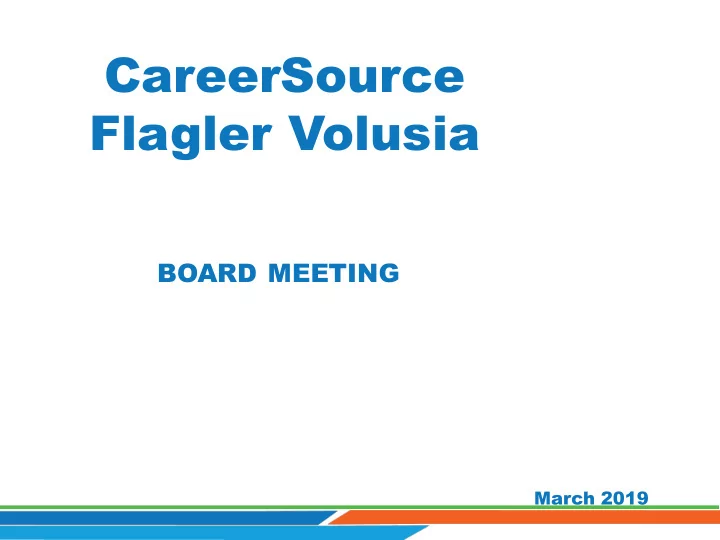 CareerSource Flagler Volusia

BOARD MEETING

March 2019